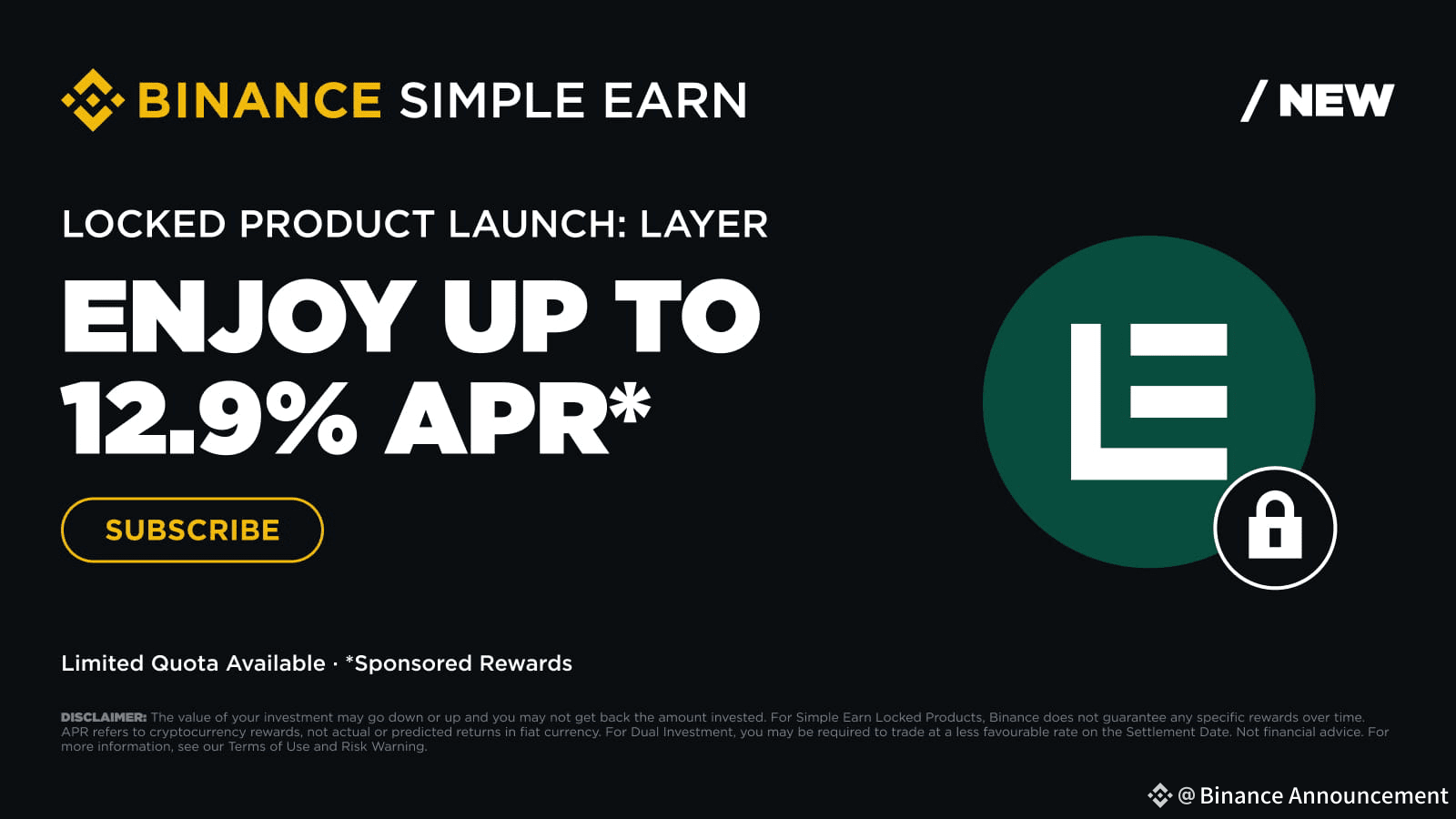 BINANCE SIMPLE EARN

/ NEW

LOCKED PRODUCT LAUNCH: LAYER

ENJOY UP TO 12.9% APR*

SUBSCRIBE

Limited Quota Available · *Sponsored Rewards

DISCLAIMER: The value of your investment may go down or up and you may not get back the amount invested. For Simple Earn Locked Products, Binance does not guarantee any specific rewards over time. APR refers to cryptocurrency rewards, not actual or predicted returns in fiat currency. For Dual Investment, you may be required to trade at a less favourable rate on the Settlement Date. Not financial advice. For more information, see our Terms of Use and Risk Warning.

@ Binance Announcement